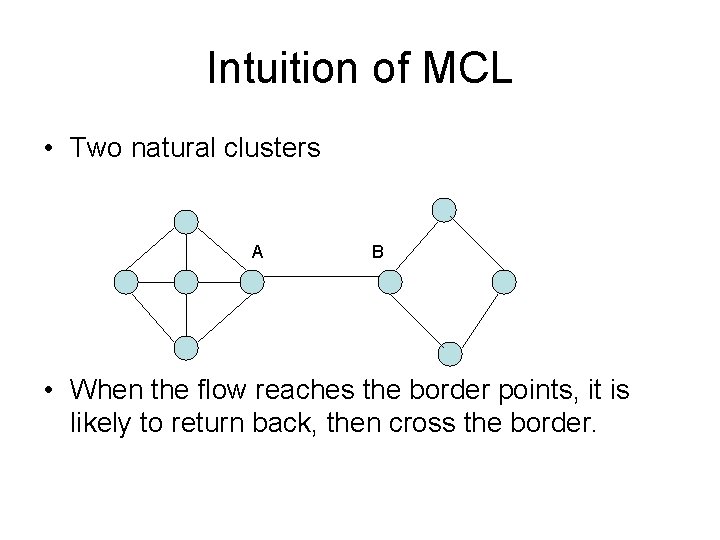 Intuition of MCL

• Two natural clusters

A

B

• When the flow reaches the border points, it is likely to return back, then cross the border.